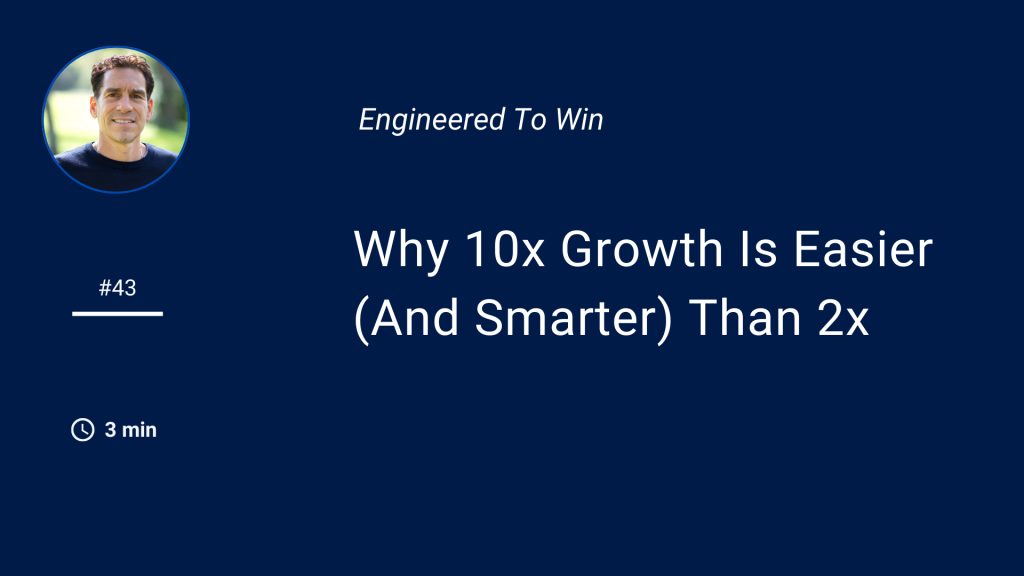 Engineered To Win

#43

Why 10x Growth Is Easier (And Smarter) Than 2x

3 min